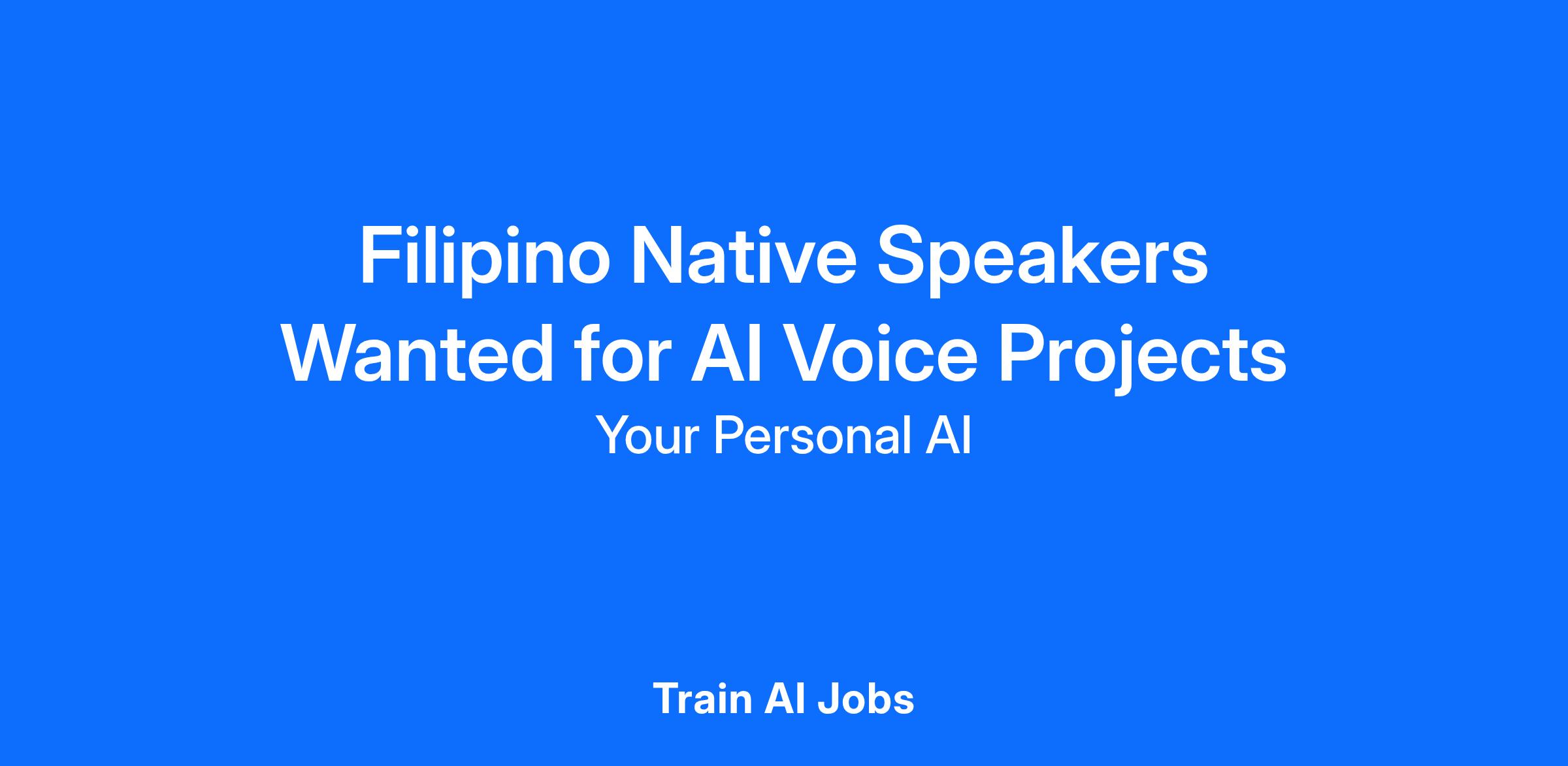 Filipino Native Speakers Wanted for AI Voice Projects

Your Personal AI

Train AI Jobs